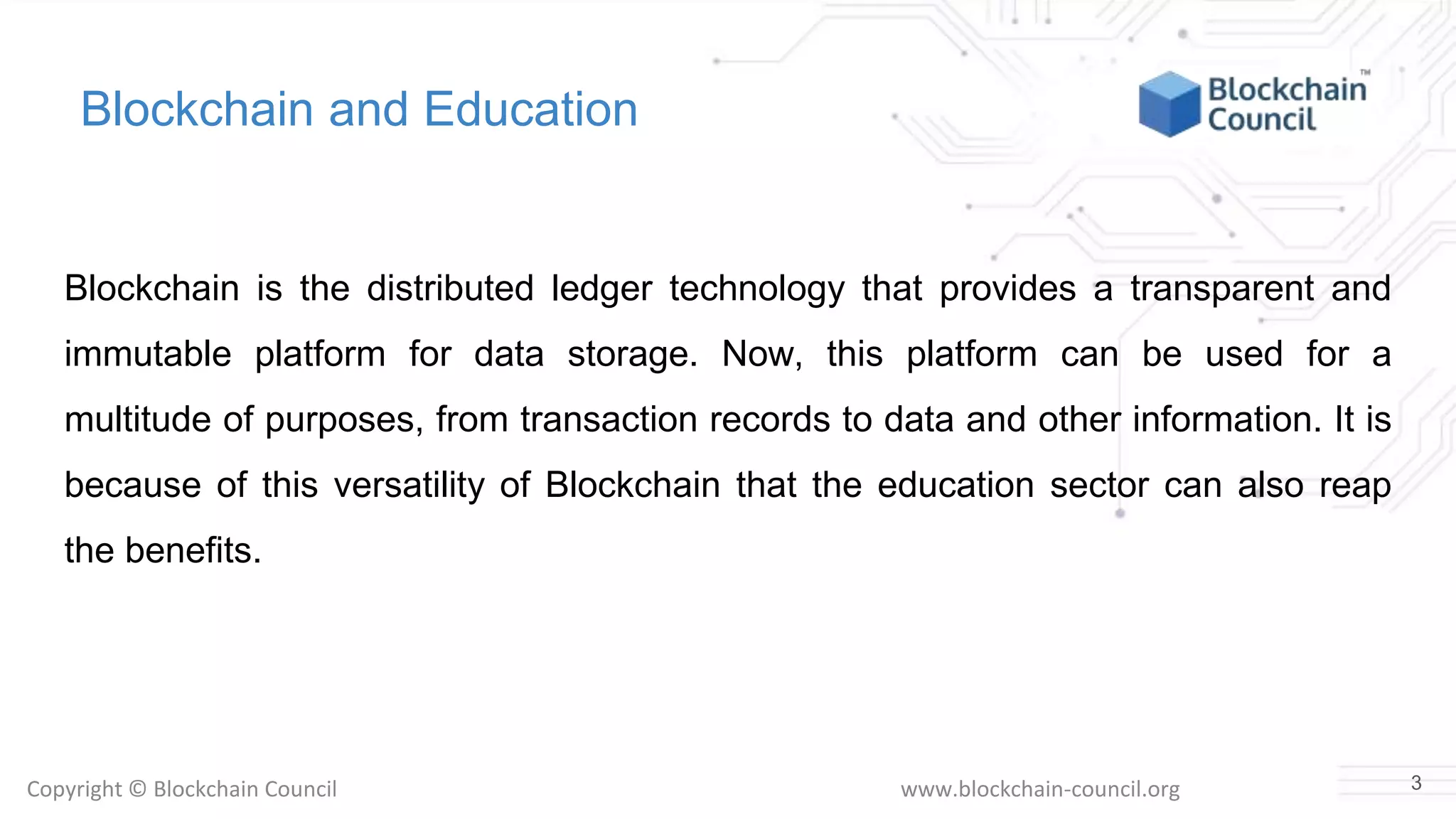 Blockchain and Education

Blockchain Council™

Blockchain is the distributed ledger technology that provides a transparent and immutable platform for data storage. Now, this platform can be used for a multitude of purposes, from transaction records to data and other information. It is because of this versatility of Blockchain that the education sector can also reap the benefits.

Copyright © Blockchain Council

www.blockchain-council.org

3